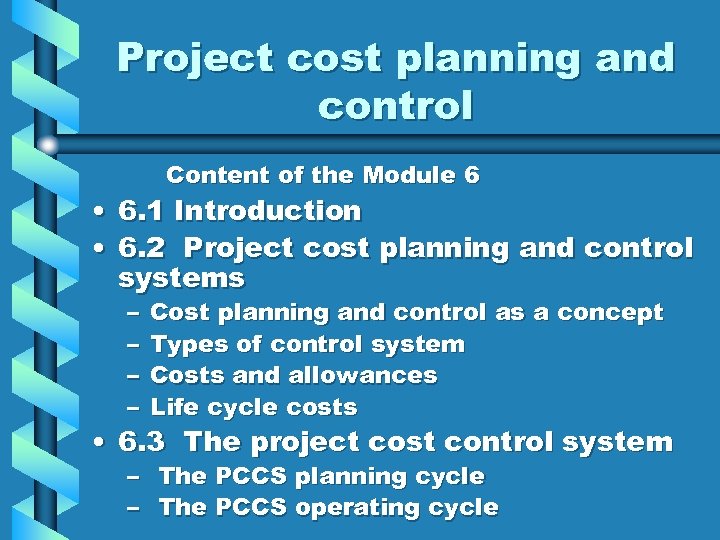 Project cost planning and control

Content of the Module 6

• 6.1 Introduction
• 6.2 Project cost planning and control systems
– Cost planning and control as a concept
– Types of control system
– Costs and allowances
– Life cycle costs
• 6.3 The project cost control system
– The PCCS planning cycle
– The PCCS operating cycle